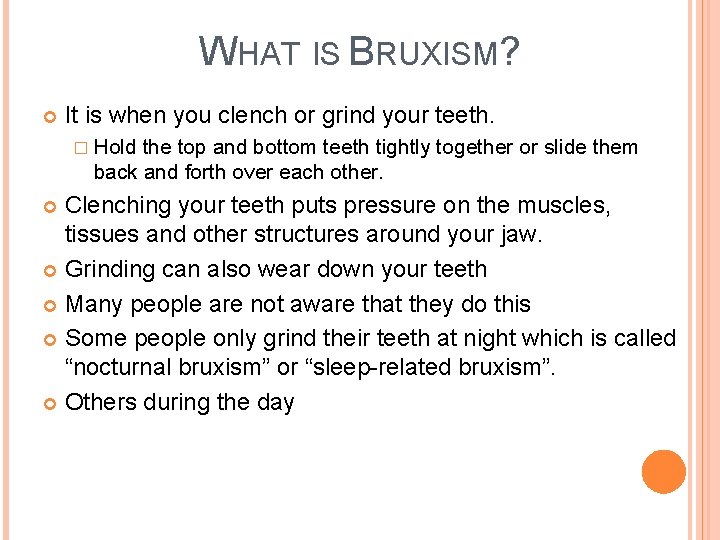 WHAT IS BRUXISM?

It is when you clench or grind your teeth.

Hold the top and bottom teeth tightly together or slide them back and forth over each other.

Clenching your teeth puts pressure on the muscles, tissues and other structures around your jaw.

Grinding can also wear down your teeth

Many people are not aware that they do this

Some people only grind their teeth at night which is called “nocturnal bruxism” or “sleep-related bruxism”.

Others during the day